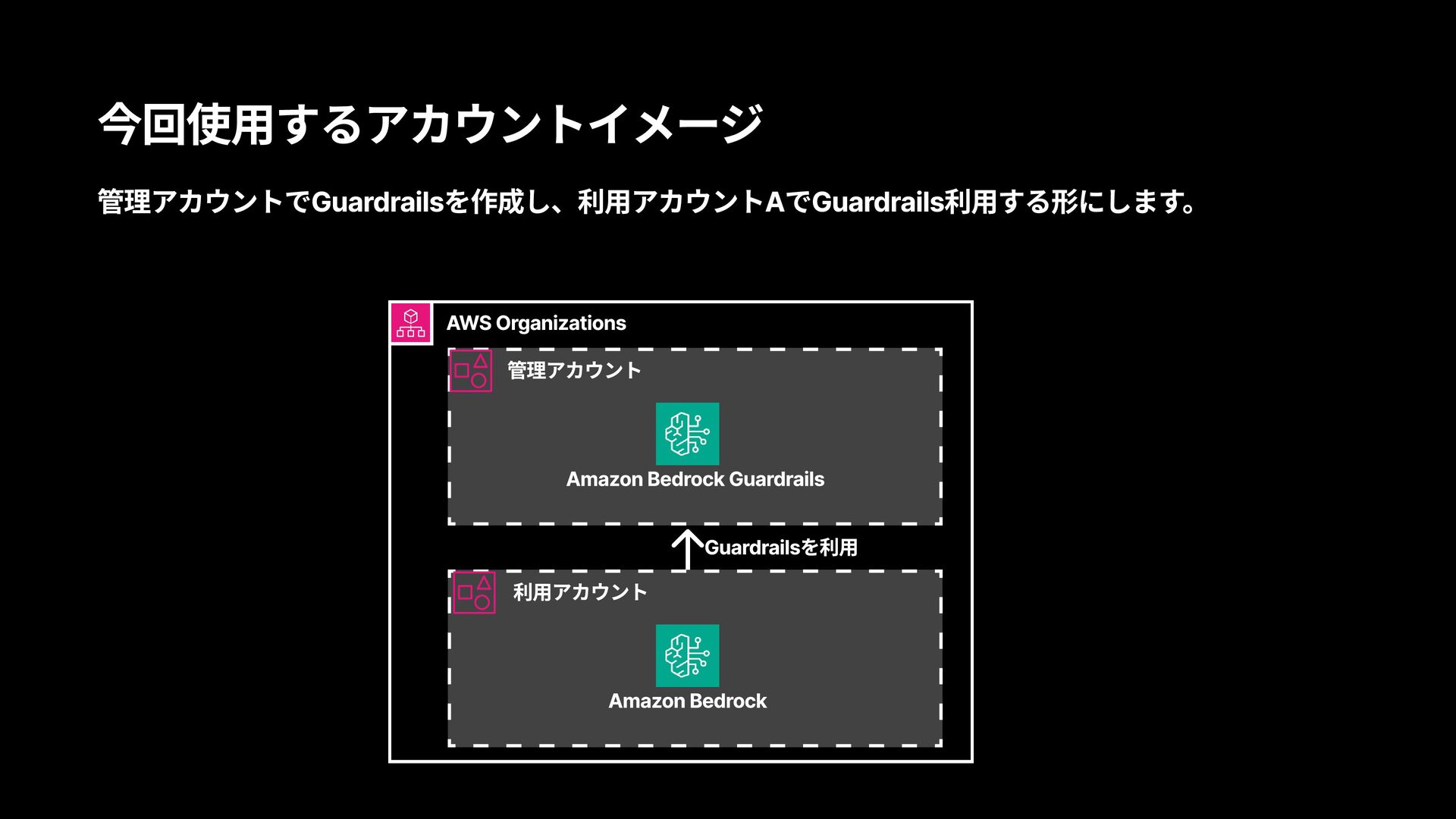 今回使用するアカウントイメージ

管理アカウントでGuardrailsを作成し、利用アカウントAでGuardrails利用する形にします。

AWS Organizations

管理アカウント

Amazon Bedrock Guardrails

Guardrailsを利用

利用アカウント

Amazon Bedrock